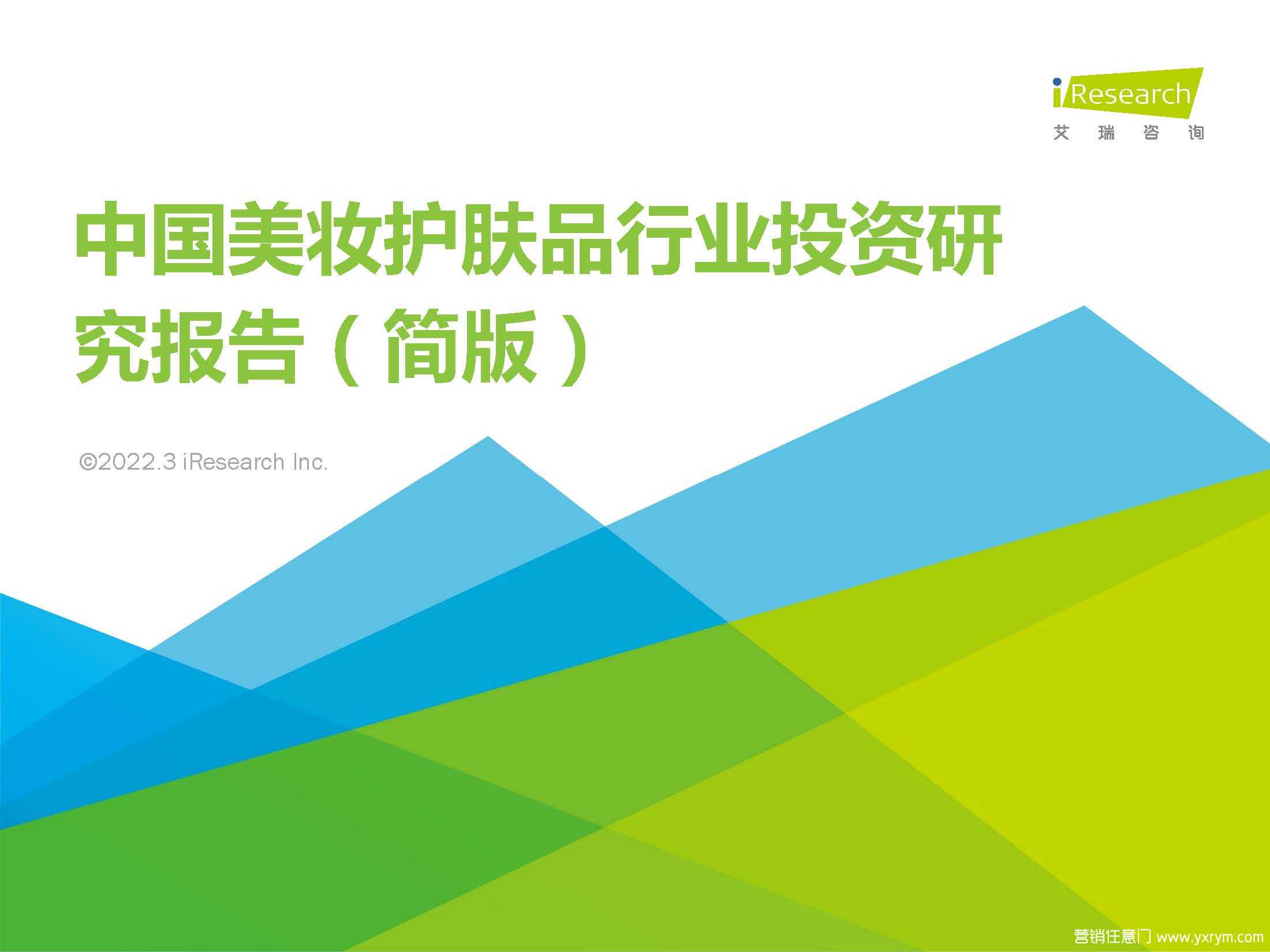 iResearch
艾 瑞 咨 询

中国美妆护肤品行业投资研究报告（简版）

©2022.3 iResearch Inc.

营销任意门 www.yxrym.com